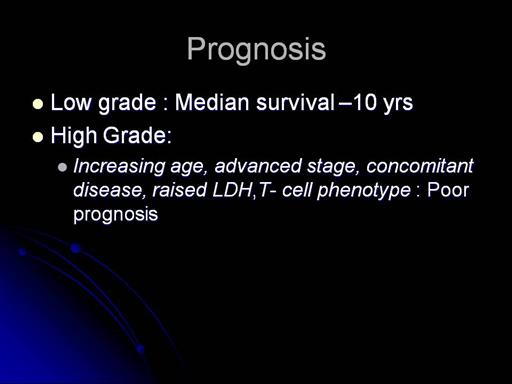 Prognosis

Low grade : Median survival –10 yrs

High Grade:

Increasing age, advanced stage, concomitant disease, raised LDH,T- cell phenotype : Poor prognosis